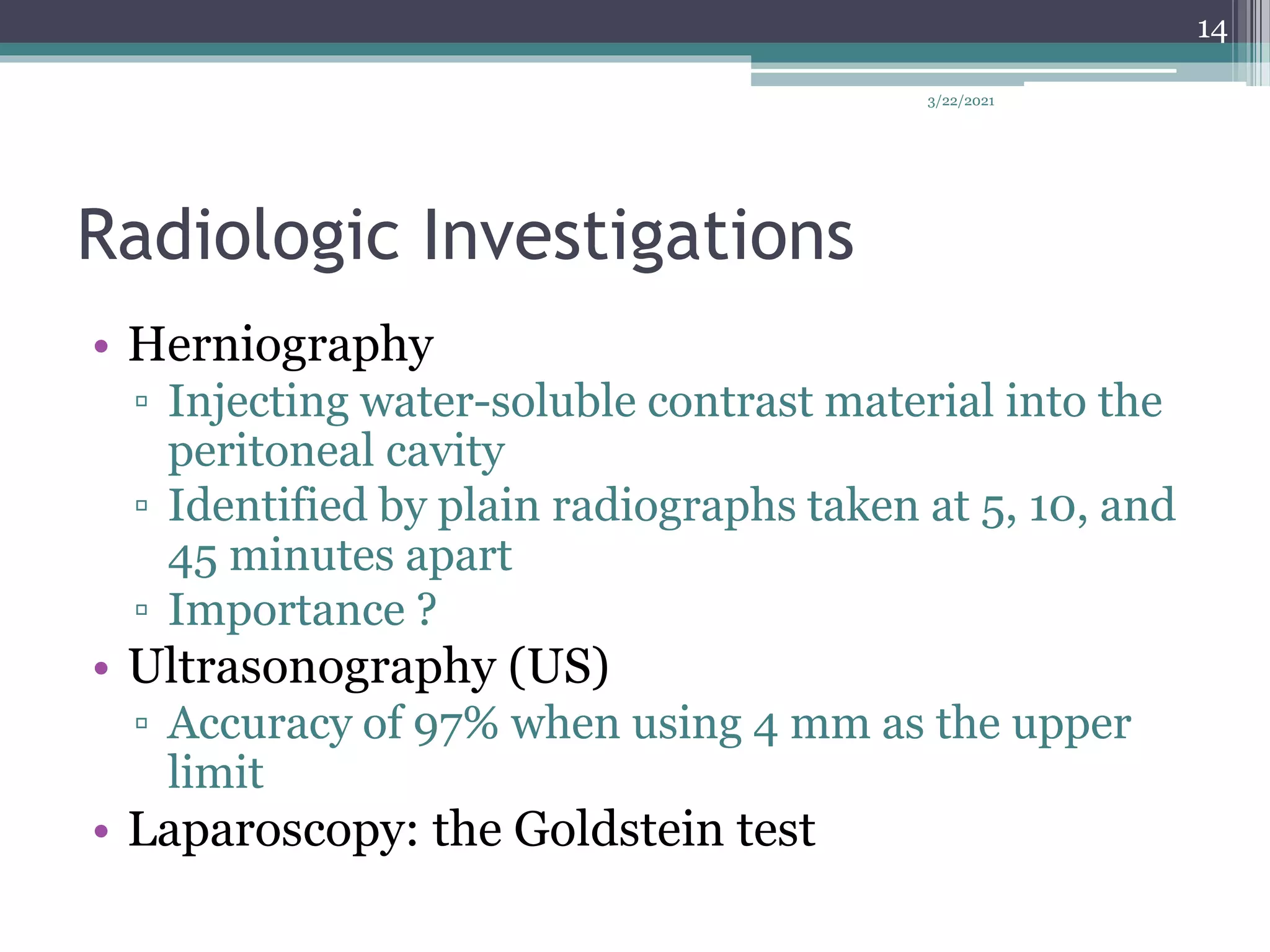 14

3/22/2021

Radiologic Investigations

• Herniography
▫ Injecting water-soluble contrast material into the peritoneal cavity
▫ Identified by plain radiographs taken at 5, 10, and 45 minutes apart
▫ Importance ?
• Ultrasonography (US)
▫ Accuracy of 97% when using 4 mm as the upper limit
• Laparoscopy: the Goldstein test